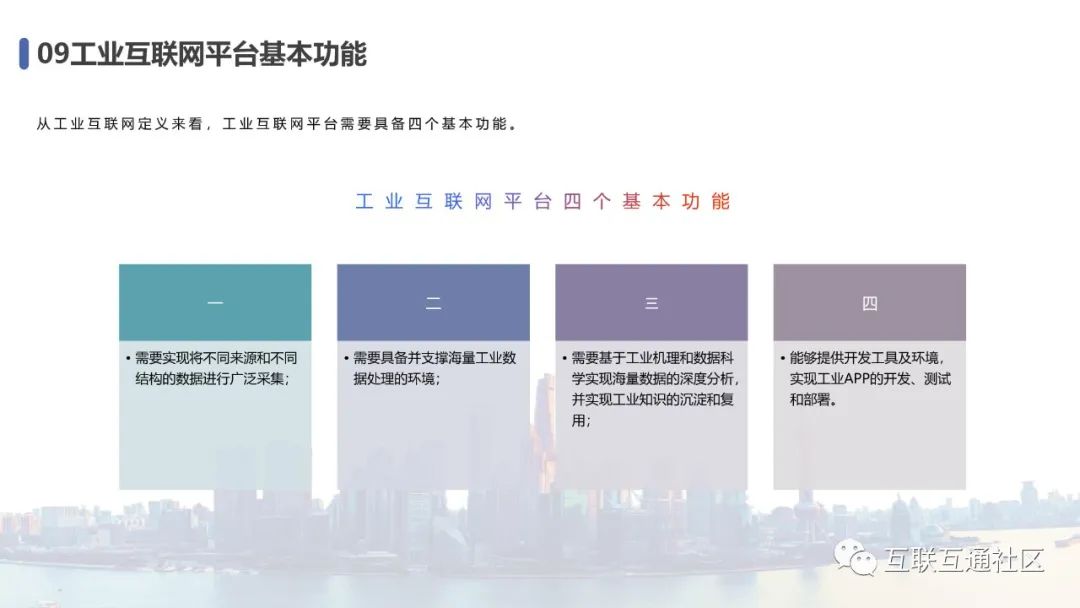 09工业互联网平台基本功能

从工业互联网定义来看，工业互联网平台需要具备四个基本功能。

工业互联网平台四个基本功能

一

• 需要实现将不同来源和不同结构的数据进行广泛采集；

二

• 需要具备并支撑海量工业数据处理的环境；

三

• 需要基于工业机理和数据科学实现海量数据的深度分析，并实现工业知识的沉淀和复用；

四

• 能够提供开发工具及环境，实现工业APP的开发、测试和部署。

互联互通社区